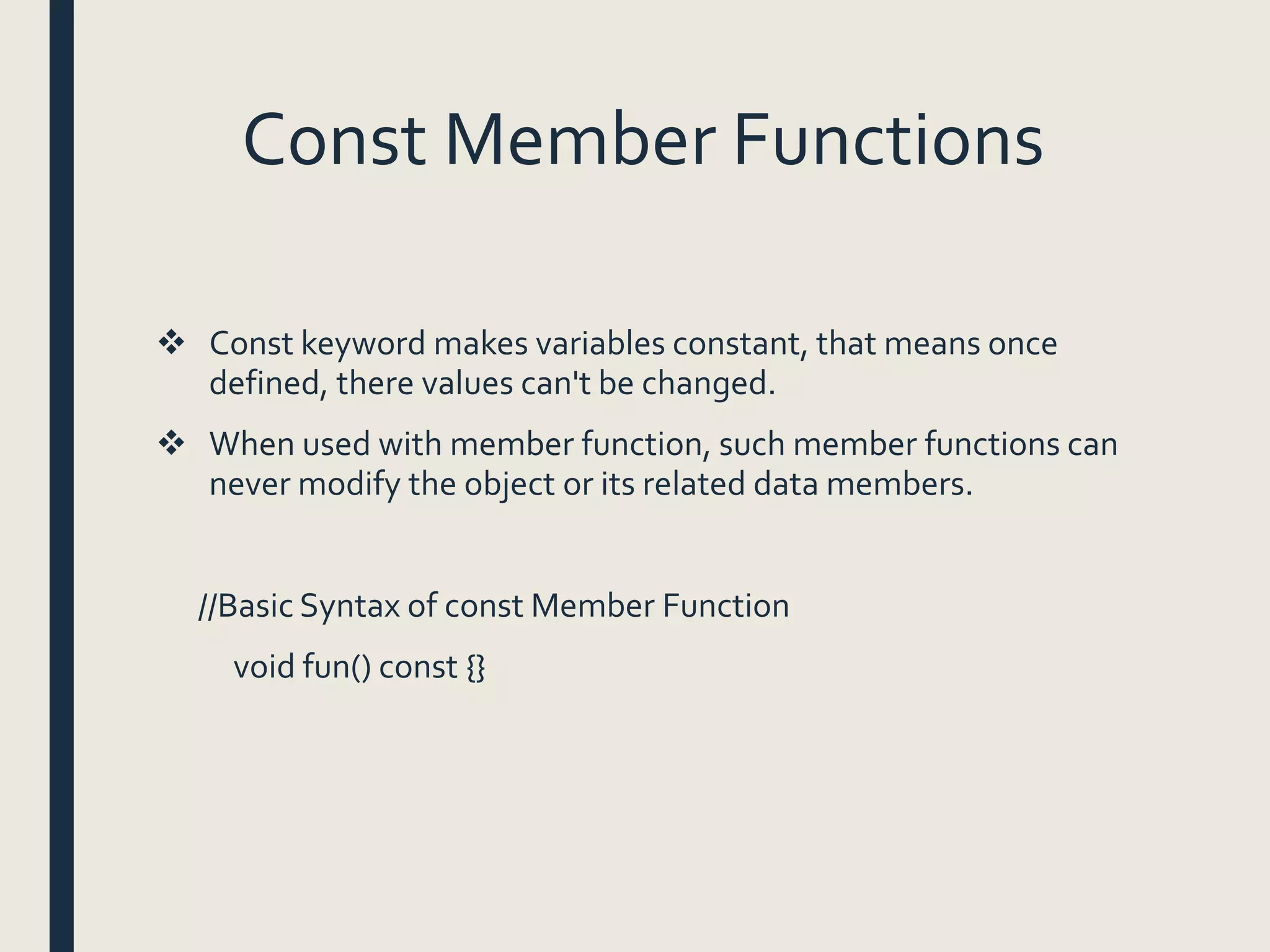 Const Member Functions

❖ Const keyword makes variables constant, that means once defined, there values can't be changed.

❖ When used with member function, such member functions can never modify the object or its related data members.

//Basic Syntax of const Member Function

void fun() const {}